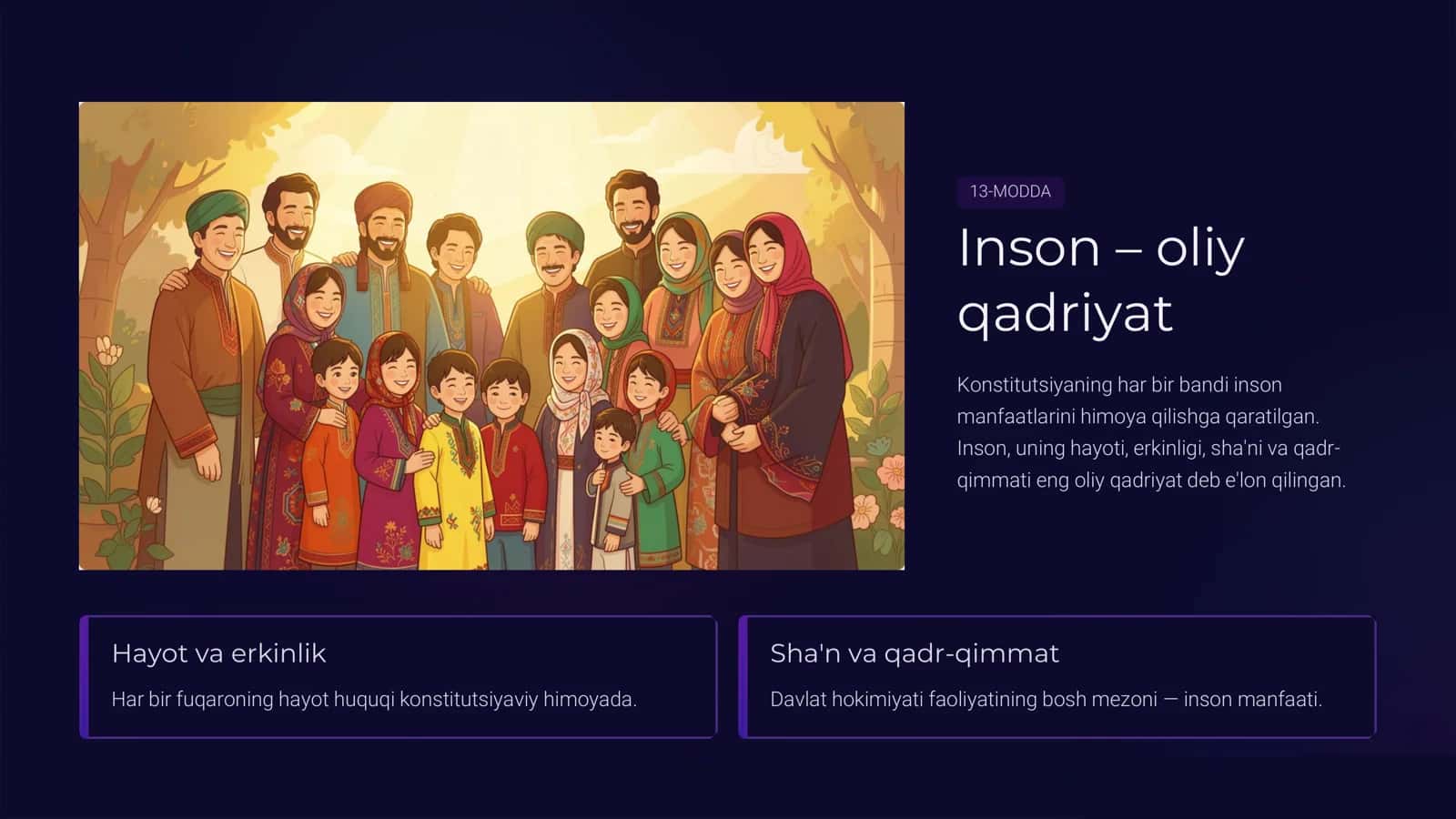 13-MODDA

Inson – oliy qadriyat

Konstitutsiyaning har bir bandi inson manfaatlarini himoya qilishga qaratilgan. Inson, uning hayoti, erkinligi, sha'ni va qadr-qimmati eng oliy qadriyat deb e'lon qilingan.

Hayot va erkinlik

Har bir fuqaroning hayot huquqi konstitutsiyaviy himoyada.

Sha'n va qadr-qimmat

Davlat hokimiyati faoliyatining bosh mezoni — inson manfaati.